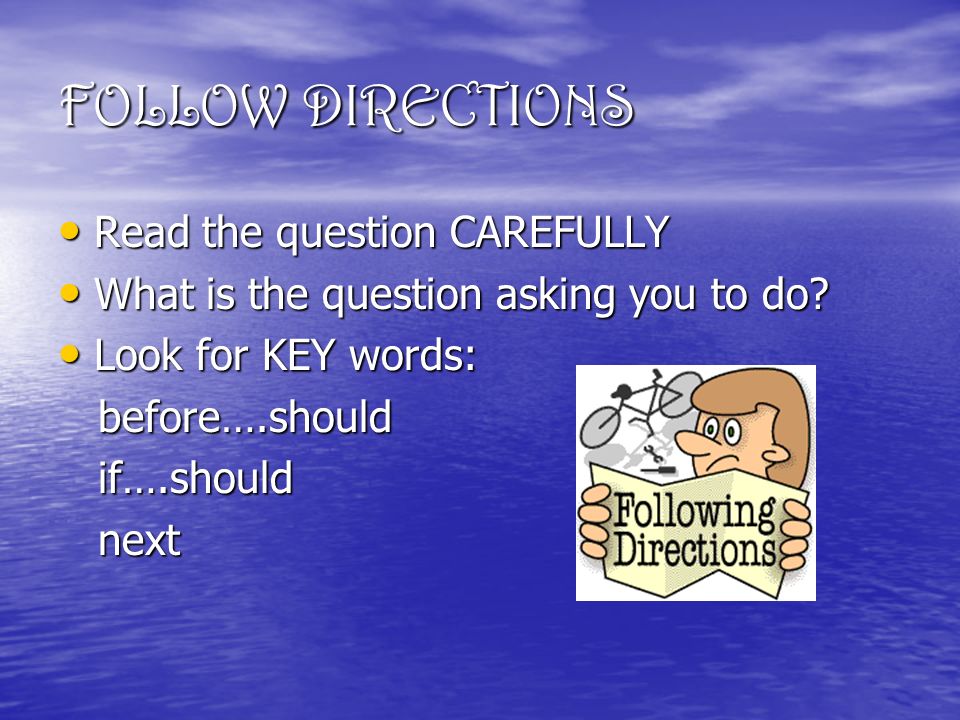 FOLLOW DIRECTIONS

• Read the question CAREFULLY
• What is the question asking you to do?
• Look for KEY words:
before….should
if….should
next

Following Directions